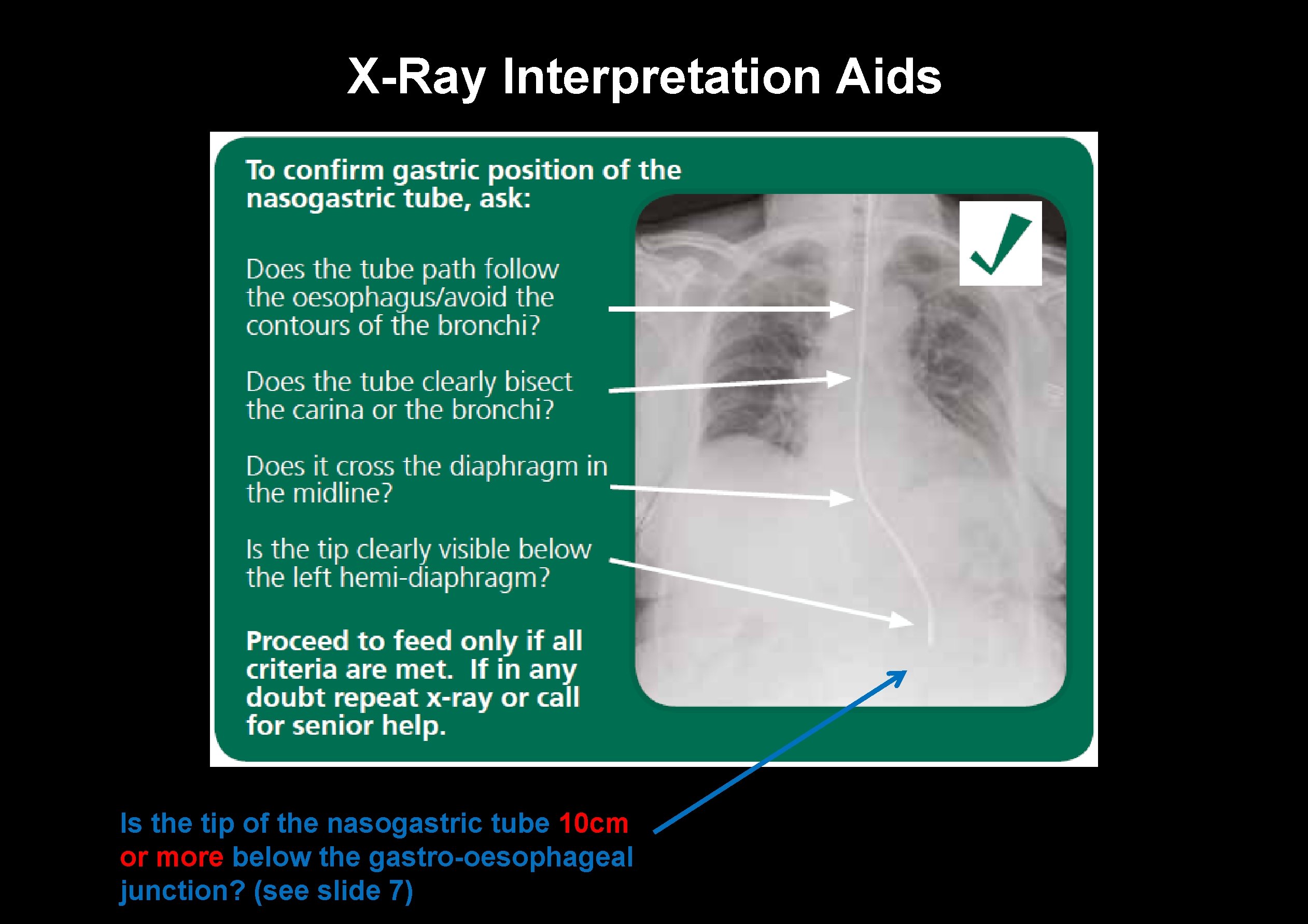 X-Ray Interpretation Aids

To confirm gastric position of the nasogastric tube, ask:

Does the tube path follow the oesophagus/avoid the contours of the bronchi?

Does the tube clearly bisect the carina or the bronchi?

Does it cross the diaphragm in the midline?

Is the tip clearly visible below the left hemi-diaphragm?

Proceed to feed only if all criteria are met. If in any doubt repeat x-ray or call for senior help.

Is the tip of the nasogastric tube 10cm or more below the gastro-oesophageal junction? (see slide 7)